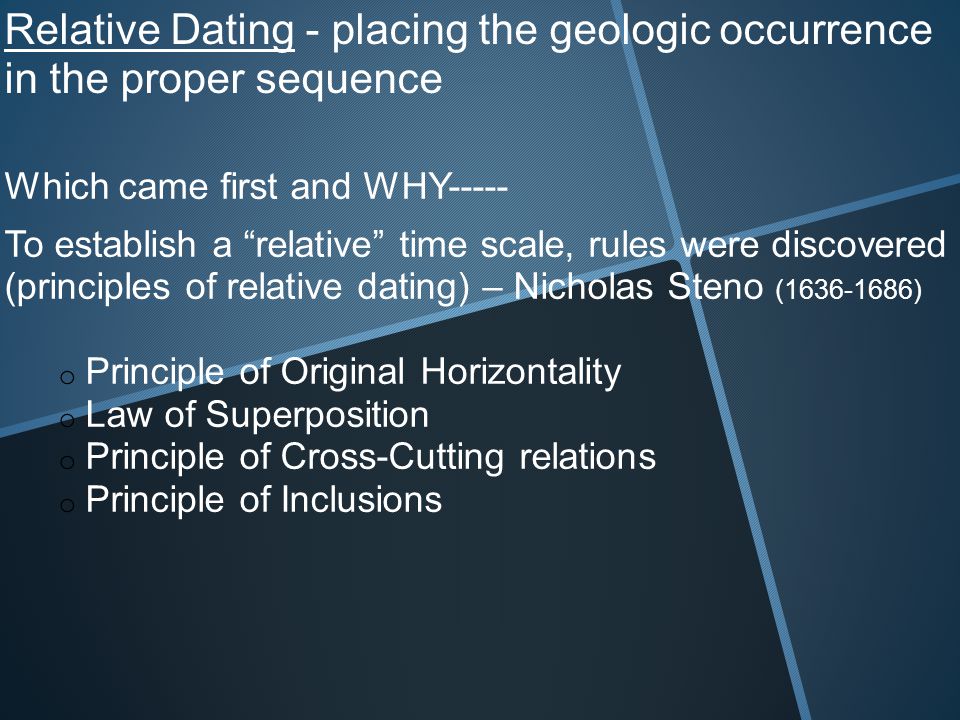 Relative Dating - placing the geologic occurrence in the proper sequence

Which came first and WHY-----

To establish a “relative” time scale, rules were discovered (principles of relative dating) – Nicholas Steno (1636-1686)

o Principle of Original Horizontality
o Law of Superposition
o Principle of Cross-Cutting relations
o Principle of Inclusions